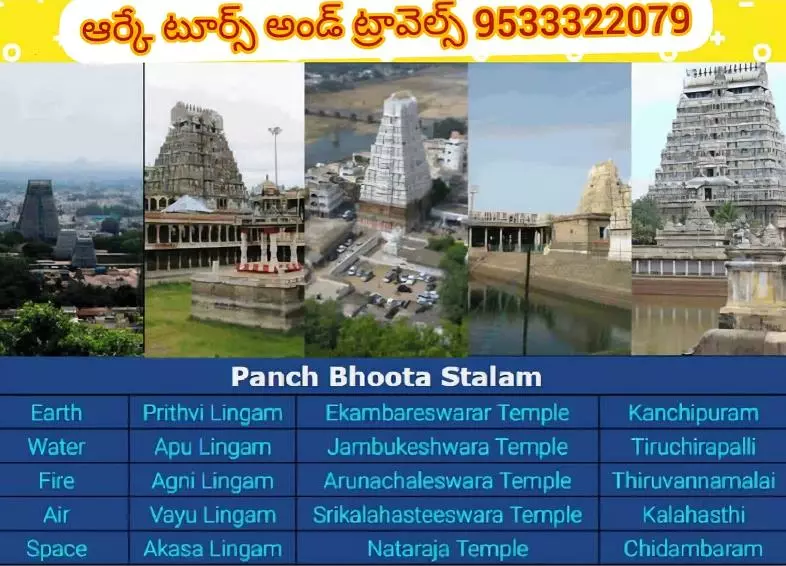 ఆర్కే టూర్స్ అండ్ ట్రావెల్స్ 9533322079

Panch Bhoota Stalam

| Earth | Prithvi Lingam | Ekambareswarar Temple | Kanchipuram |
|---|---|---|---|
| Water | Apu Lingam | Jambukeshwara Temple | Tiruchirapalli |
| Fire | Agni Lingam | Arunachaleswara Temple | Thiruvannamalai |
| Air | Vayu Lingam | Srikalahasteeswara Temple | Kalahasthi |
| Space | Akasa Lingam | Nataraja Temple | Chidambaram |